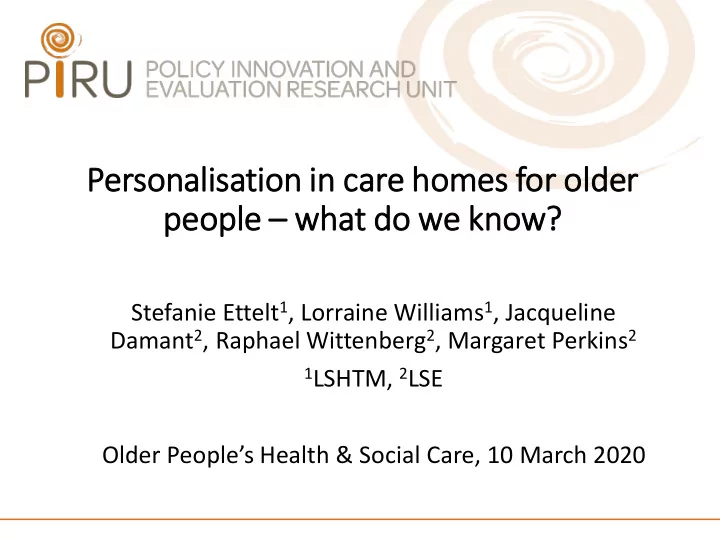 PIRU POLICY INNOVATION AND EVALUATION RESEARCH UNIT

Personalisation in care homes for older people – what do we know?

Stefanie Ettelt$^1$, Lorraine Williams$^1$, Jacqueline Damant$^2$, Raphael Wittenberg$^2$, Margaret Perkins$^2$

$^1$LSHTM, $^2$LSE

Older People's Health & Social Care, 10 March 2020